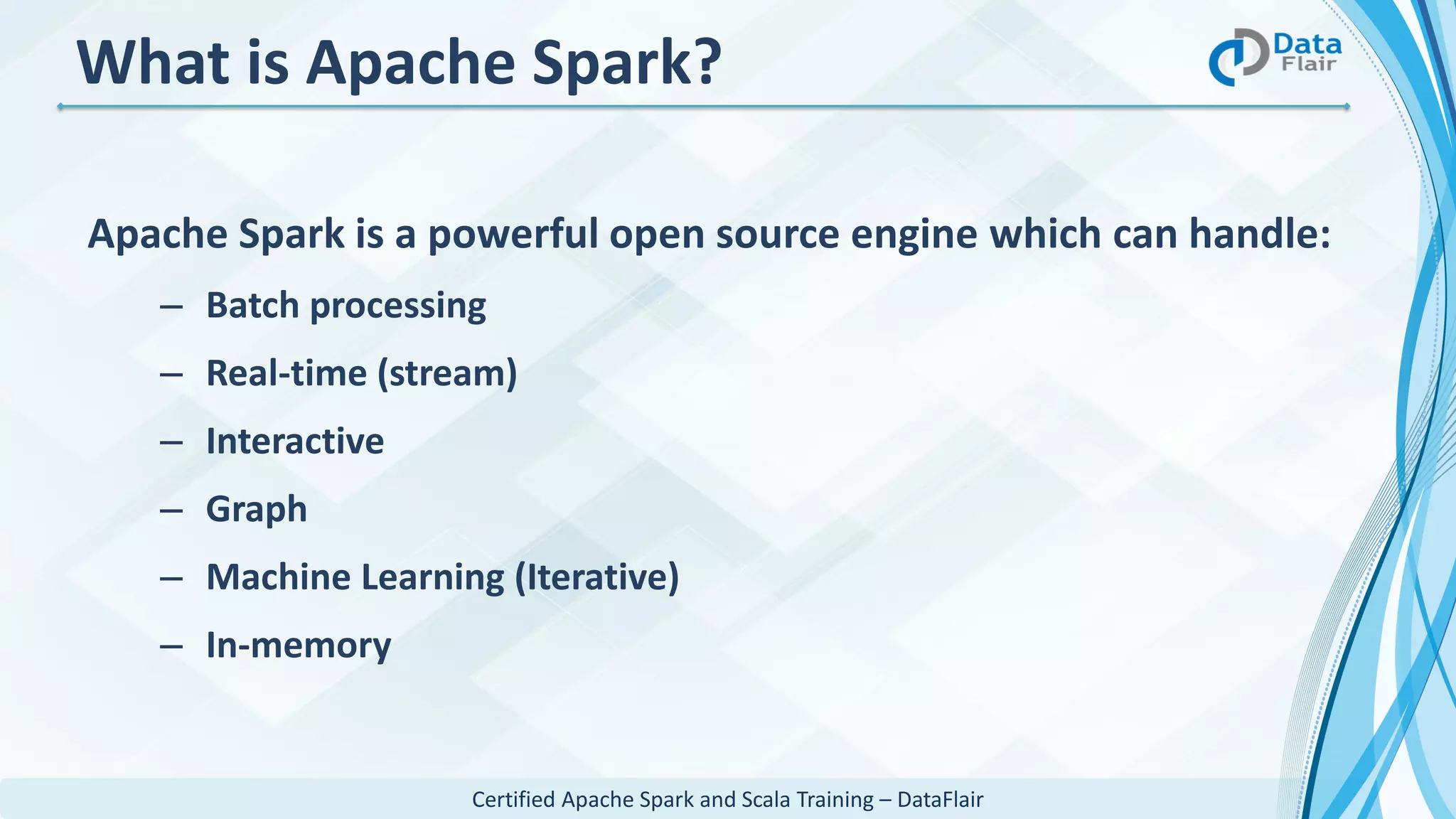 What is Apache Spark?

Data Flair

Apache Spark is a powerful open source engine which can handle:

– Batch processing
– Real-time (stream)
– Interactive
– Graph
– Machine Learning (Iterative)
– In-memory

Certified Apache Spark and Scala Training – DataFlair